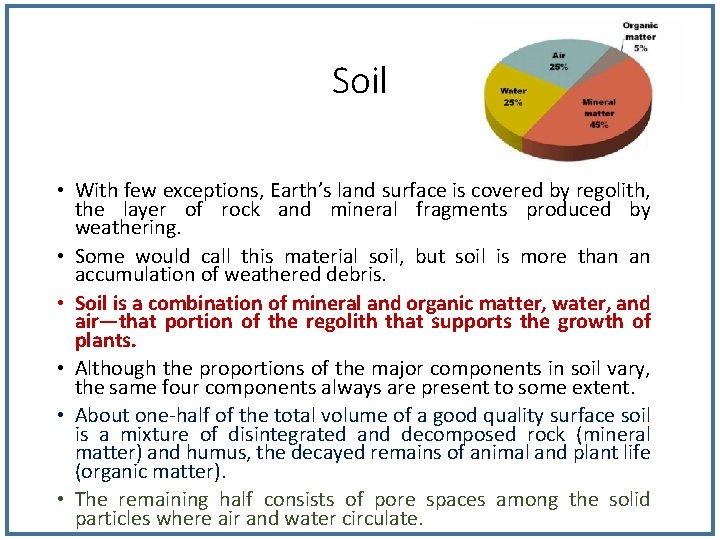 Soil

Organic matter 5%

Air 25%

Water 25%

Mineral matter 45%

• With few exceptions, Earth's land surface is covered by regolith, the layer of rock and mineral fragments produced by weathering.

• Some would call this material soil, but soil is more than an accumulation of weathered debris.

• Soil is a combination of mineral and organic matter, water, and air—that portion of the regolith that supports the growth of plants.

• Although the proportions of the major components in soil vary, the same four components always are present to some extent.

• About one-half of the total volume of a good quality surface soil is a mixture of disintegrated and decomposed rock (mineral matter) and humus, the decayed remains of animal and plant life (organic matter).

• The remaining half consists of pore spaces among the solid particles where air and water circulate.